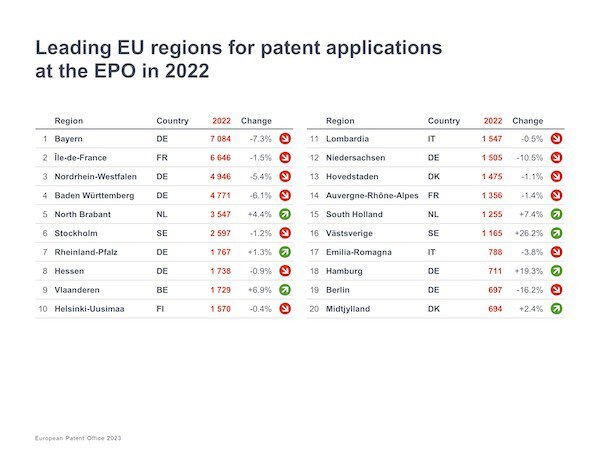 Leading EU regions for patent applications at the EPO in 2022

|  | Region | Country | 2022 | Change |
|---|---|---|---|---|
| 1 | Bayern | DE | 7 084 | -7.3% |
| 2 | Île-de-France | FR | 6 646 | -1.5% |
| 3 | Nordrhein-Westfalen | DE | 4 946 | -5.4% |
| 4 | Baden Württemberg | DE | 4 771 | -6.1% |
| 5 | North Brabant | NL | 3 547 | +4.4% |
| 6 | Stockholm | SE | 2 597 | -1.2% |
| 7 | Rheinland-Pfalz | DE | 1 767 | +1.3% |
| 8 | Hessen | DE | 1 738 | -0.9% |
| 9 | Vlaanderen | BE | 1 729 | +6.9% |
| 10 | Helsinki-Uusimaa | FI | 1 570 | -0.4% |

|  | Region | Country | 2022 | Change |
|---|---|---|---|---|
| 11 | Lombardia | IT | 1 547 | -0.5% |
| 12 | Niedersachsen | DE | 1 505 | -10.5% |
| 13 | Hovedstaden | DK | 1 475 | -1.1% |
| 14 | Auvergne-Rhône-Alpes | FR | 1 356 | -1.4% |
| 15 | South Holland | NL | 1 255 | +7.4% |
| 16 | Västsverige | SE | 1 165 | +26.2% |
| 17 | Emilia-Romagna | IT | 788 | -3.8% |
| 18 | Hamburg | DE | 711 | +19.3% |
| 19 | Berlin | DE | 697 | -16.2% |
| 20 | Midtjylland | DK | 694 | +2.4% |

European Patent Office 2023